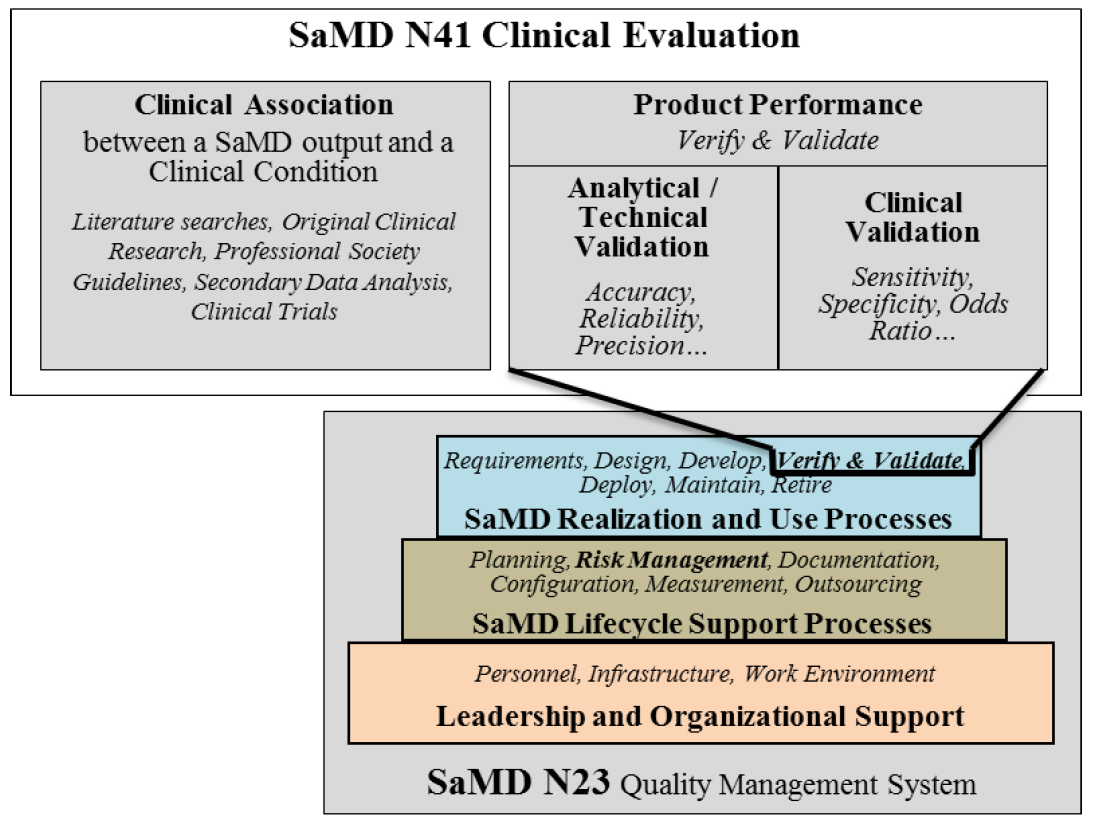 SaMD N41 Clinical Evaluation

Clinical Association
between a SaMD output and a Clinical Condition

Literature searches, Original Clinical Research, Professional Society Guidelines, Secondary Data Analysis, Clinical Trials

Product Performance
Verify & Validate

Analytical / Technical Validation

Accuracy, Reliability, Precision…

Clinical Validation

Sensitivity, Specificity, Odds Ratio…

Requirements, Design, Develop, Verify & Validate, Deploy, Maintain, Retire
SaMD Realization and Use Processes

Planning, Risk Management, Documentation, Configuration, Measurement, Outsourcing
SaMD Lifecycle Support Processes

Personnel, Infrastructure, Work Environment
Leadership and Organizational Support

SaMD N23 Quality Management System